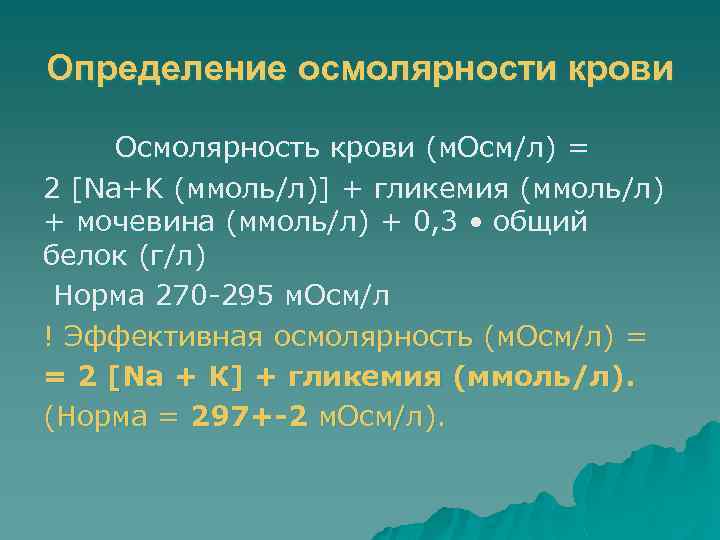 Определение осмолярности крови

Осмолярность крови (мОсм/л) =

2 [Na+K (ммоль/л)] + гликемия (ммоль/л) + мочевина (ммоль/л) + 0,3 • общий белок (г/л)

Норма 270-295 мОсм/л

! Эффективная осмолярность (мОсм/л) =

= 2 [Na + K] + гликемия (ммоль/л).

(Норма = 297+-2 мОсм/л).